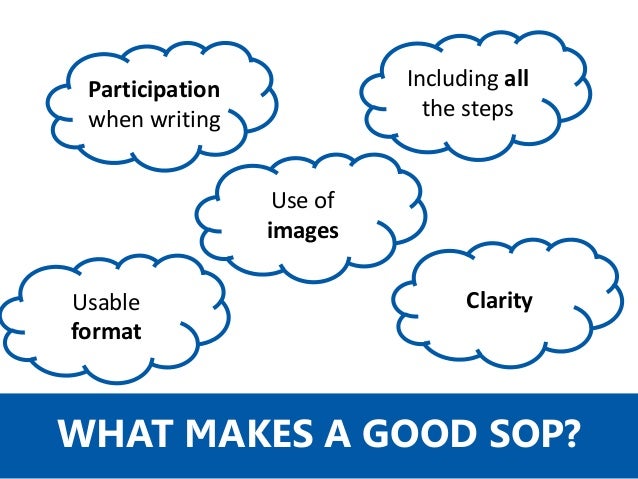 Participation when writing

Including all the steps

Use of images

Usable format

Clarity

WHAT MAKES A GOOD SOP?